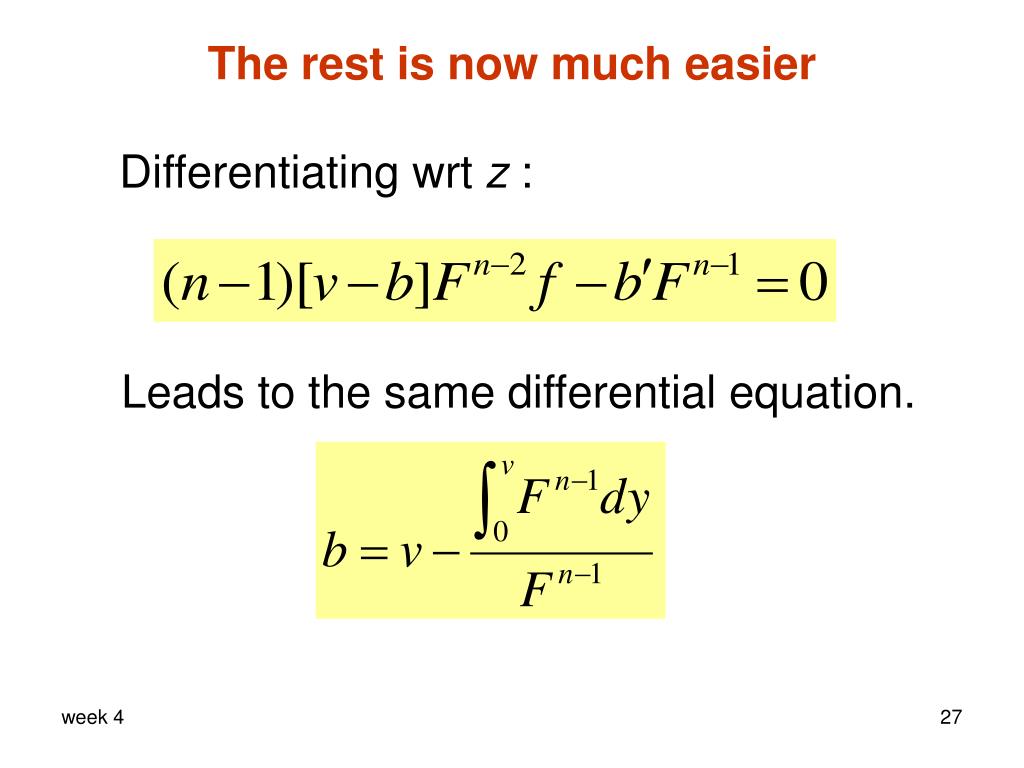 The rest is now much easier

Differentiating wrt $z$ :

$(n-1)[v-b]F^{n-2}f - b'F^{n-1} = 0$

Leads to the same differential equation.

$b = v - \frac{\int_0^v F^{n-1}dy}{F^{n-1}}$

week 4

27